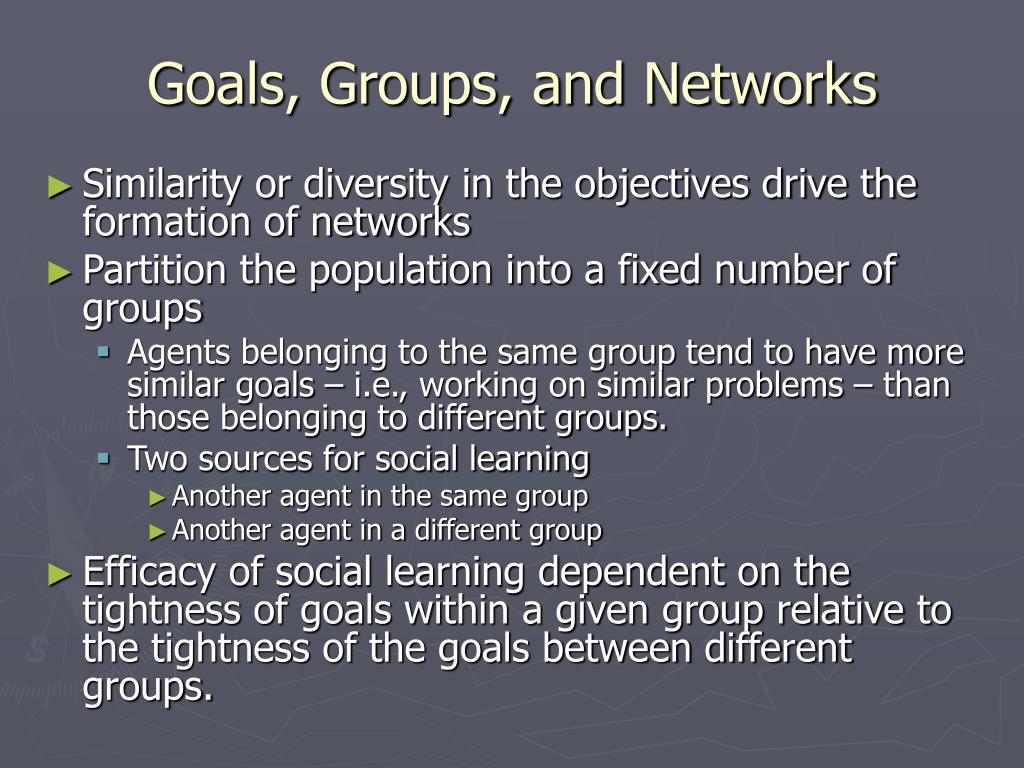 Goals, Groups, and Networks

► Similarity or diversity in the objectives drive the formation of networks

► Partition the population into a fixed number of groups

▪ Agents belonging to the same group tend to have more similar goals – i.e., working on similar problems – than those belonging to different groups.

▪ Two sources for social learning

► Another agent in the same group

► Another agent in a different group

► Efficacy of social learning dependent on the tightness of goals within a given group relative to the tightness of the goals between different groups.